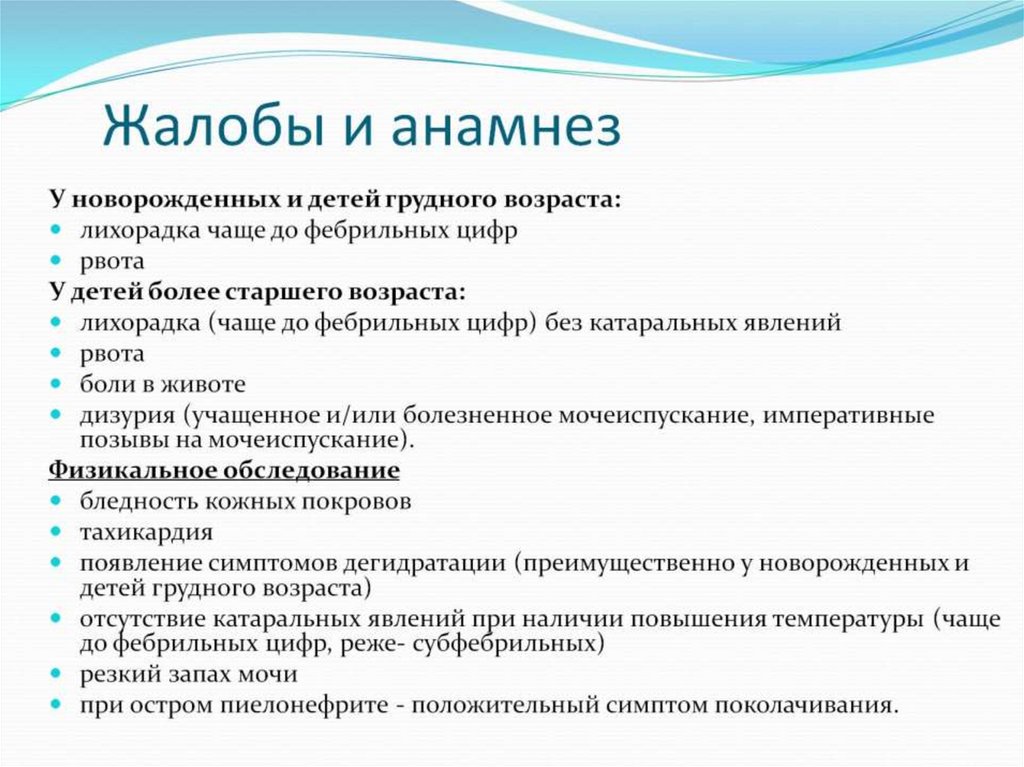 Жалобы и анамнез

У новорожденных и детей грудного возраста:
- лихорадка чаще до фебрильных цифр
- рвота

У детей более старшего возраста:
- лихорадка (чаще до фебрильных цифр) без катаральных явлений
- рвота
- боли в животе
- дизурия (учащенное и/или болезненное мочеиспускание, императивные позывы на мочеиспускание).

Физикальное обследование
- бледность кожных покровов
- тахикардия
- появление симптомов дегидратации (преимущественно у новорожденных и детей грудного возраста)
- отсутствие катаральных явлений при наличии повышения температуры (чаще до фебрильных цифр, реже- субфебрильных)
- резкий запах мочи
- при остром пиелонефрите - положительный симптом поколачивания.